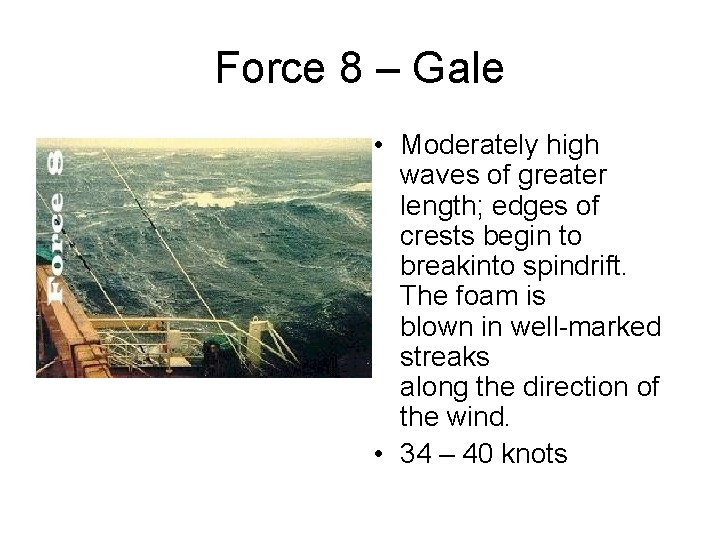 Force 8 – Gale

Force 8

• Moderately high waves of greater length; edges of crests begin to breakinto spindrift. The foam is blown in well-marked streaks along the direction of the wind.
• 34 – 40 knots